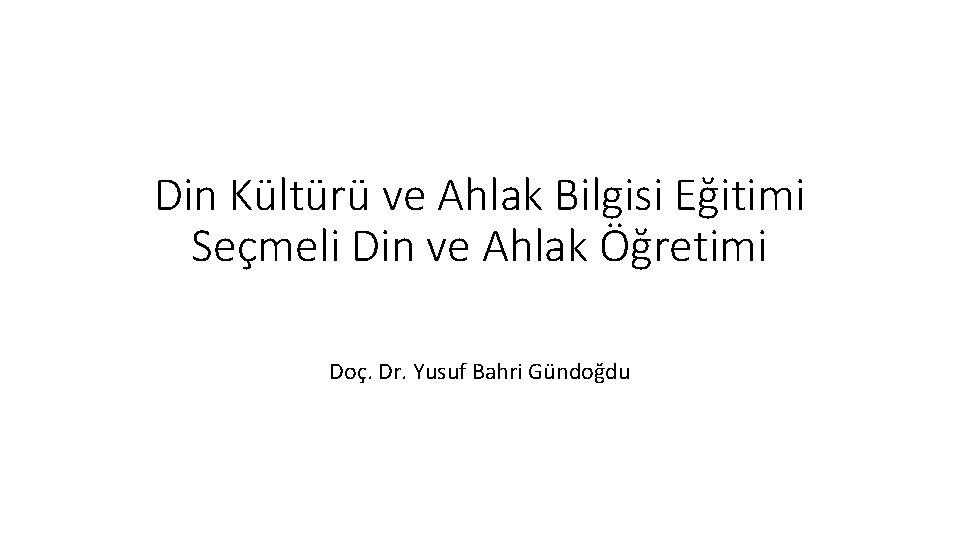 Din Kültürü ve Ahlak Bilgisi Eğitimi
Seçmeli Din ve Ahlak Öğretimi

Doç. Dr. Yusuf Bahri Gündoğdu